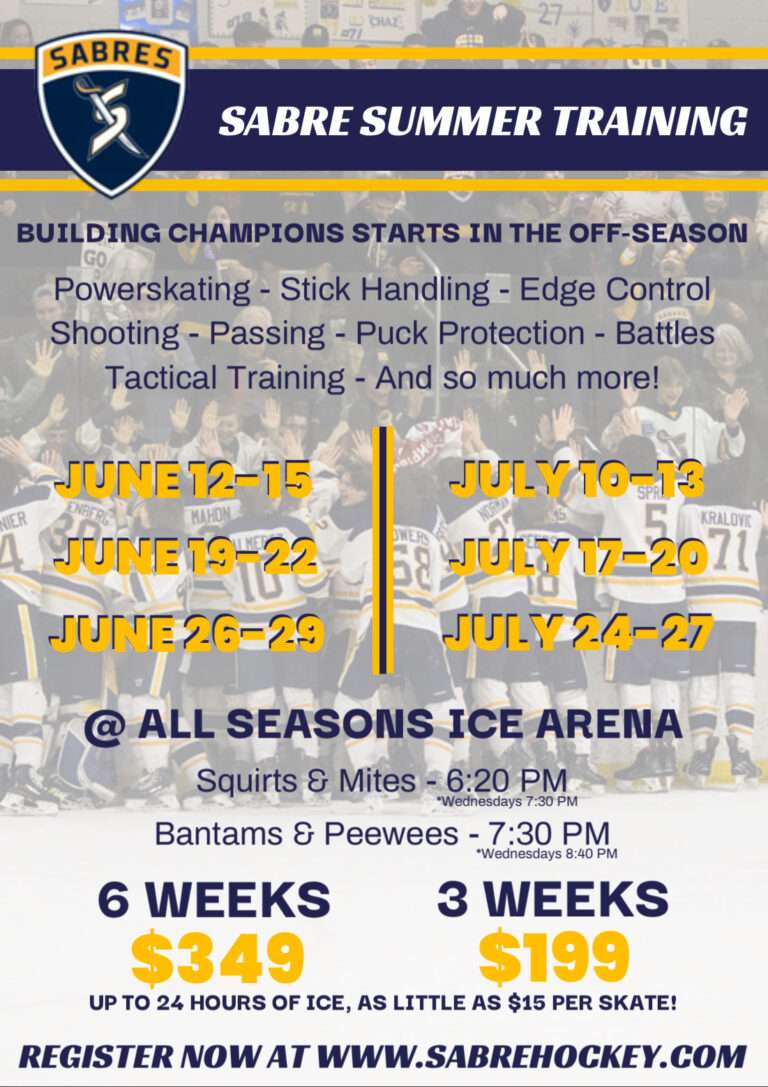 SABRES

SABRE SUMMER TRAINING

BUILDING CHAMPIONS STARTS IN THE OFF-SEASON

Powerskating - Stick Handling - Edge Control
Shooting - Passing - Puck Protection - Battles
Tactical Training - And so much more!

JUNE 12-15
JUNE 19-22
JUNE 26-29

JULY 10-13
JULY 17-20
JULY 24-27

@ ALL SEASONS ICE ARENA

Squirts & Mites - 6:20 PM
*Wednesdays 7:30 PM

Bantams & Peewees - 7:30 PM
*Wednesdays 8:40 PM

6 WEEKS
$349

3 WEEKS
$199

UP TO 24 HOURS OF ICE, AS LITTLE AS $15 PER SKATE!

REGISTER NOW AT WWW.SABREHOCKEY.COM